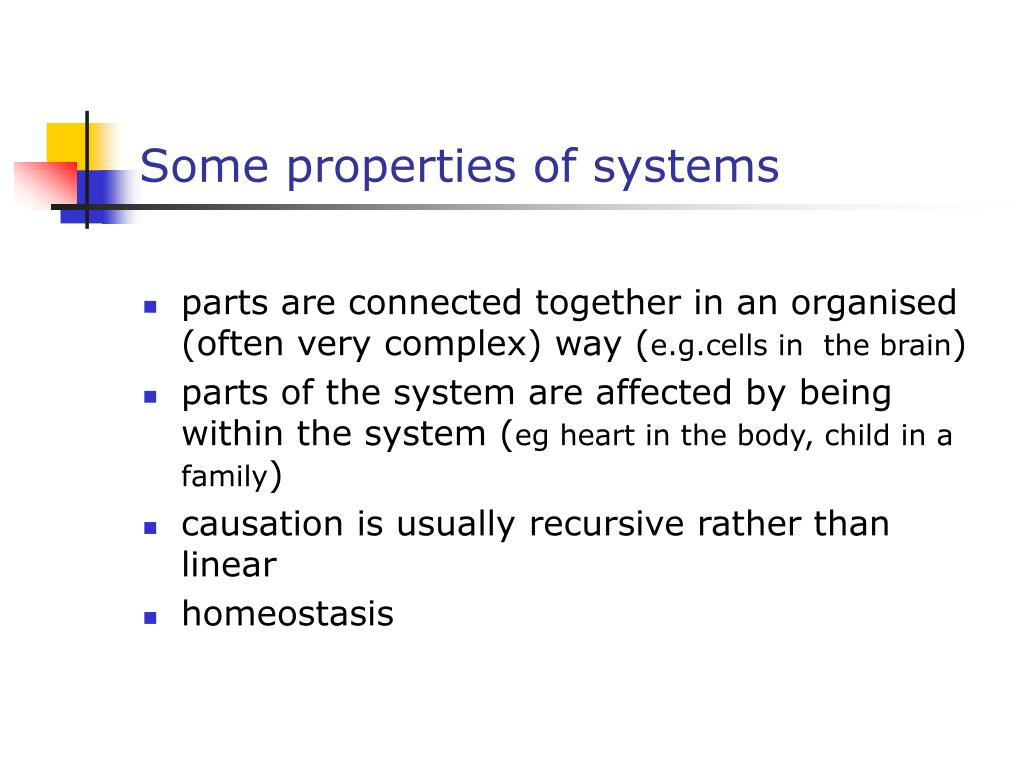 Some properties of systems

- parts are connected together in an organised (often very complex) way (e.g.cells in  the brain)
- parts of the system are affected by being within the system (eg heart in the body, child in a family)
- causation is usually recursive rather than linear
- homeostasis